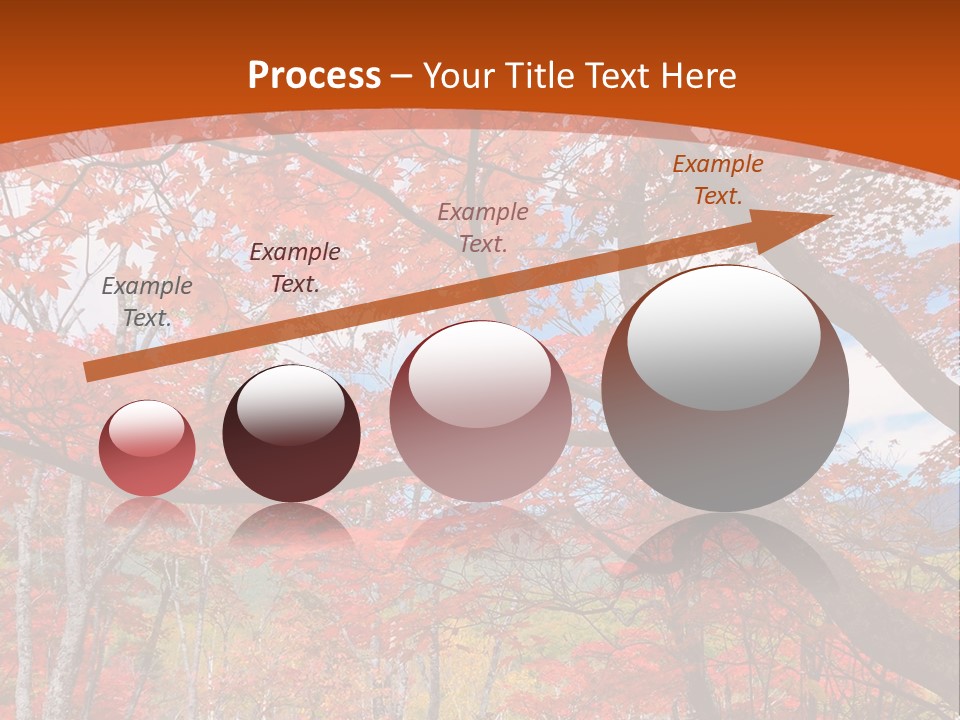 Process – Your Title Text Here

Example Text.

Example Text.

Example Text.

Example Text.